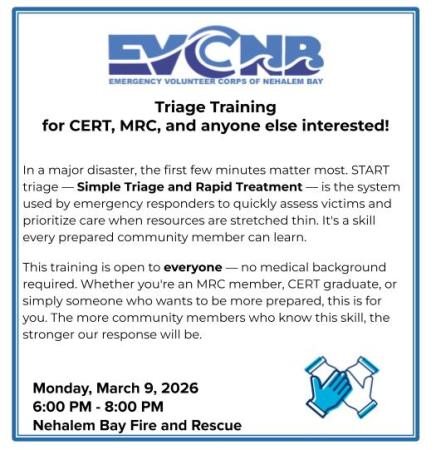 EVCNB
EMERGENCY VOLUNTEER CORPS OF NEHALEM BAY

Triage Training
for CERT, MRC, and anyone else interested!

In a major disaster, the first few minutes matter most. START triage — Simple Triage and Rapid Treatment — is the system used by emergency responders to quickly assess victims and prioritize care when resources are stretched thin. It's a skill every prepared community member can learn.

This training is open to everyone — no medical background required. Whether you're an MRC member, CERT graduate, or simply someone who wants to be more prepared, this is for you. The more community members who know this skill, the stronger our response will be.

Monday, March 9, 2026
6:00 PM - 8:00 PM
Nehalem Bay Fire and Rescue